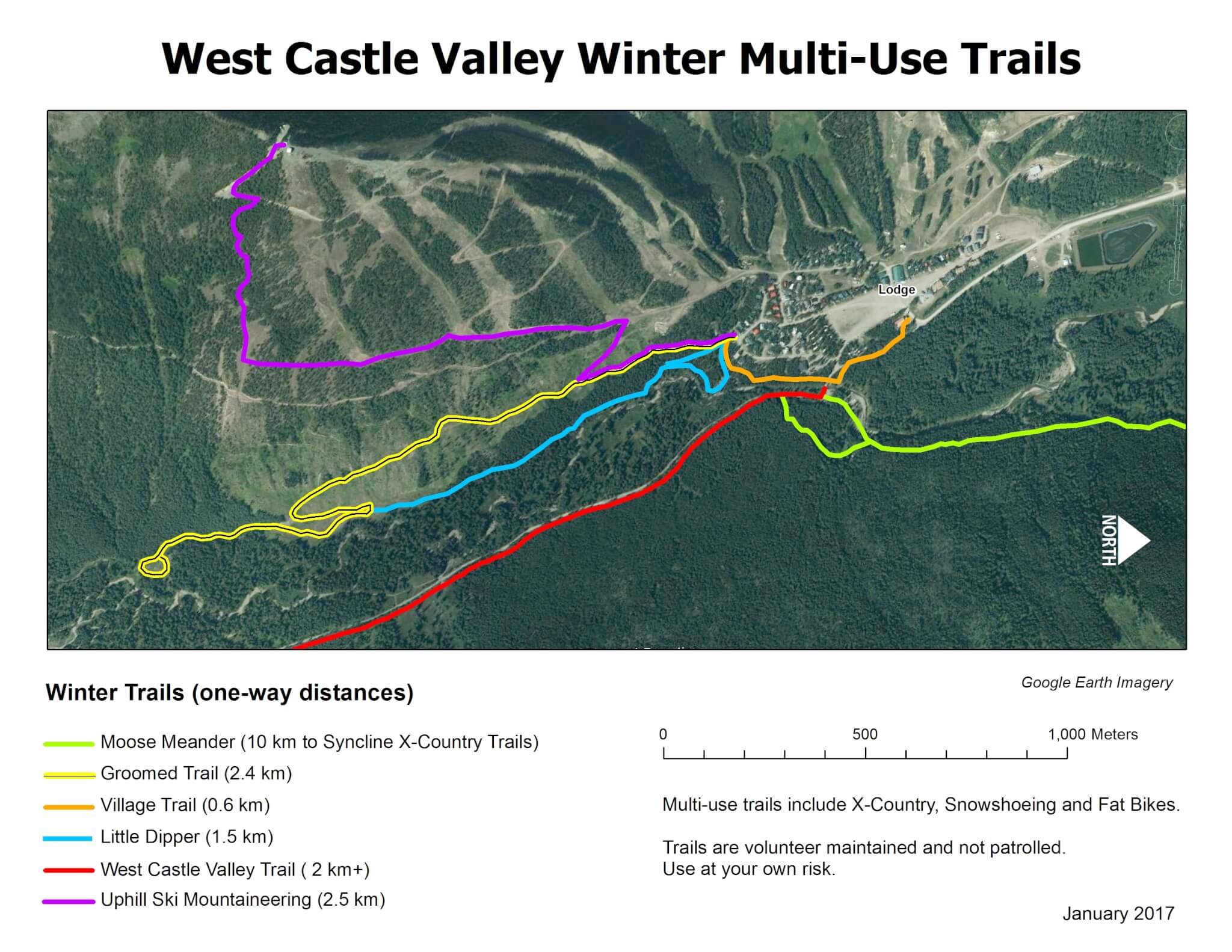 West Castle Valley Winter Multi-Use Trails

Lodge

NORTH

Google Earth Imagery

Winter Trails (one-way distances)

Moose Meander (10 km to Syncline X-Country Trails)
Groomed Trail (2.4 km)
Village Trail (0.6 km)
Little Dipper (1.5 km)
West Castle Valley Trail ( 2 km+)
Uphill Ski Mountaineering (2.5 km)

0 500 1,000 Meters

Multi-use trails include X-Country, Snowshoeing and Fat Bikes.

Trails are volunteer maintained and not patrolled.
Use at your own risk.

January 2017